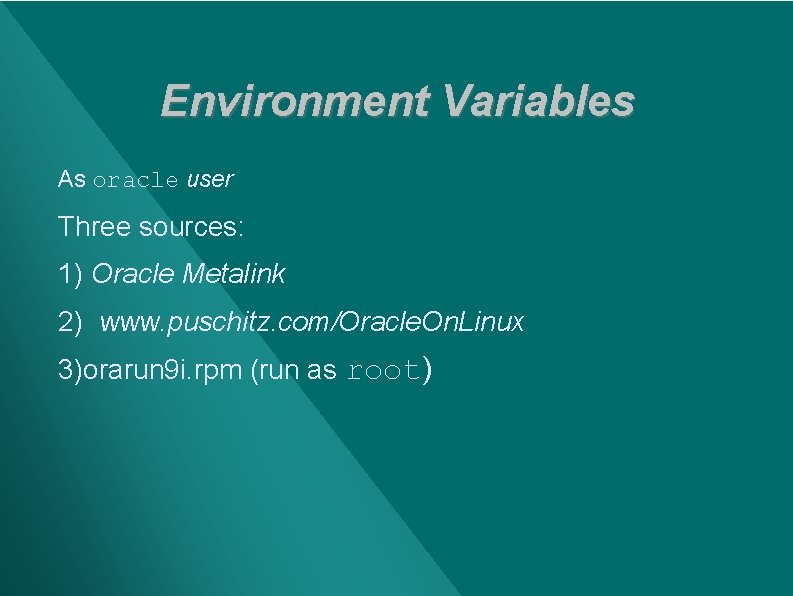 Environment Variables

As oracle user

Three sources:

1) Oracle Metalink

2) www.puschitz.com/OracleOnLinux

3)orarun9i.rpm (run as root)